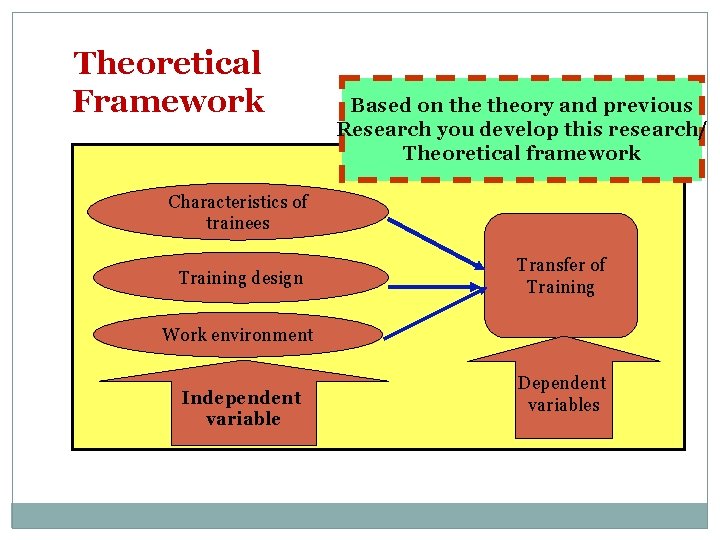 Theoretical Framework

Based on the theory and previous Research you develop this research/ Theoretical framework

Characteristics of trainees

Training design

Work environment

Transfer of Training

Independent variable

Dependent variables